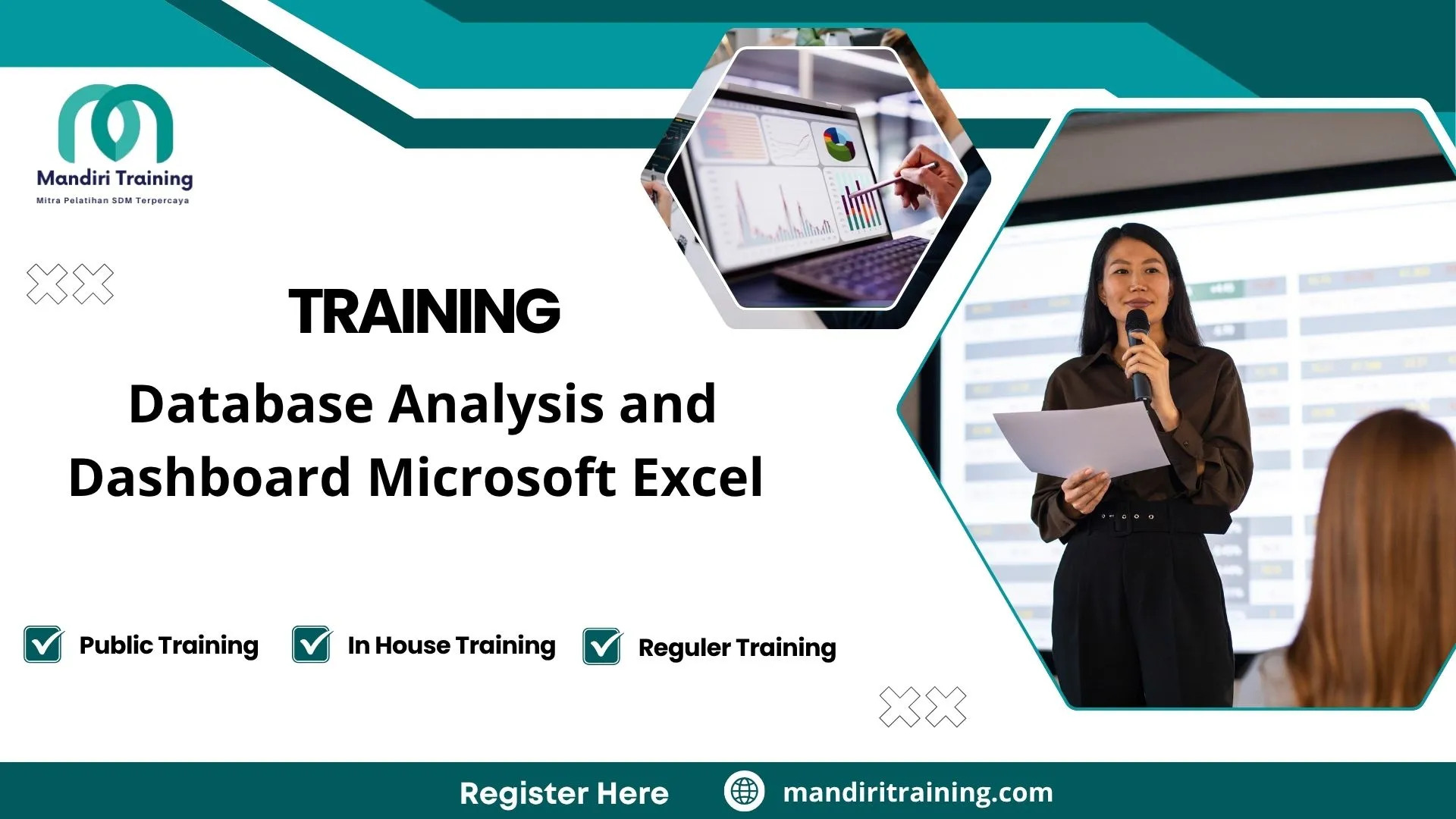 Mandiri Training
Mitra Pelatihan SDM Terpercaya

TRAINING

Database Analysis and Dashboard Microsoft Excel

Public Training
In House Training
Reguler Training

Register Here
mandiritraining.com